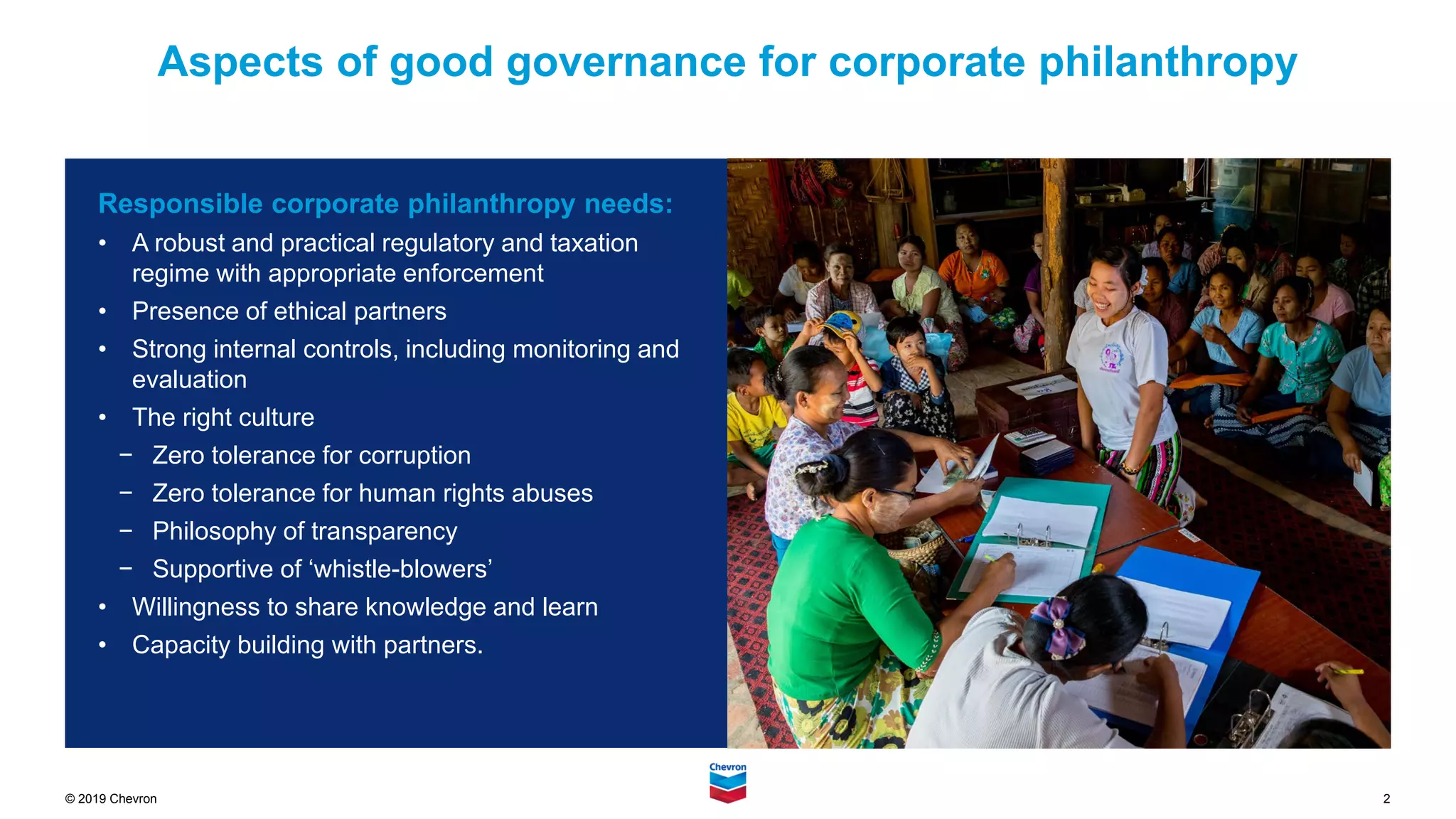 Aspects of good governance for corporate philanthropy

Responsible corporate philanthropy needs:
• A robust and practical regulatory and taxation regime with appropriate enforcement
• Presence of ethical partners
• Strong internal controls, including monitoring and evaluation
• The right culture
− Zero tolerance for corruption
− Zero tolerance for human rights abuses
− Philosophy of transparency
− Supportive of ‘whistle-blowers’
• Willingness to share knowledge and learn
• Capacity building with partners.

Chevron

© 2019 Chevron

2